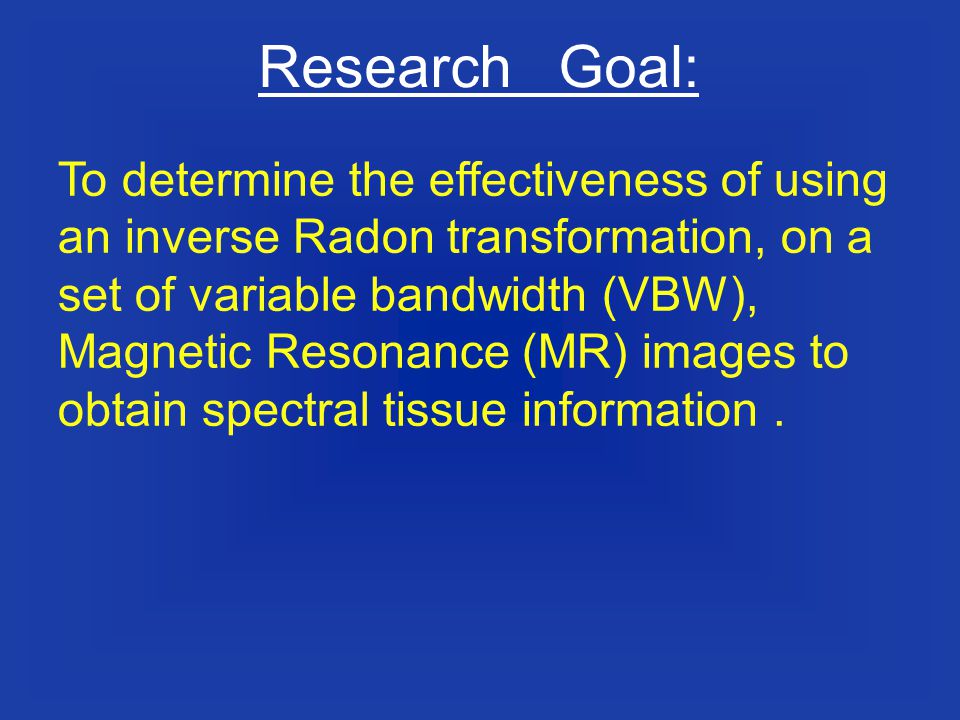 Research Goal:

To determine the effectiveness of using an inverse Radon transformation, on a set of variable bandwidth (VBW), Magnetic Resonance (MR) images to obtain spectral tissue information .